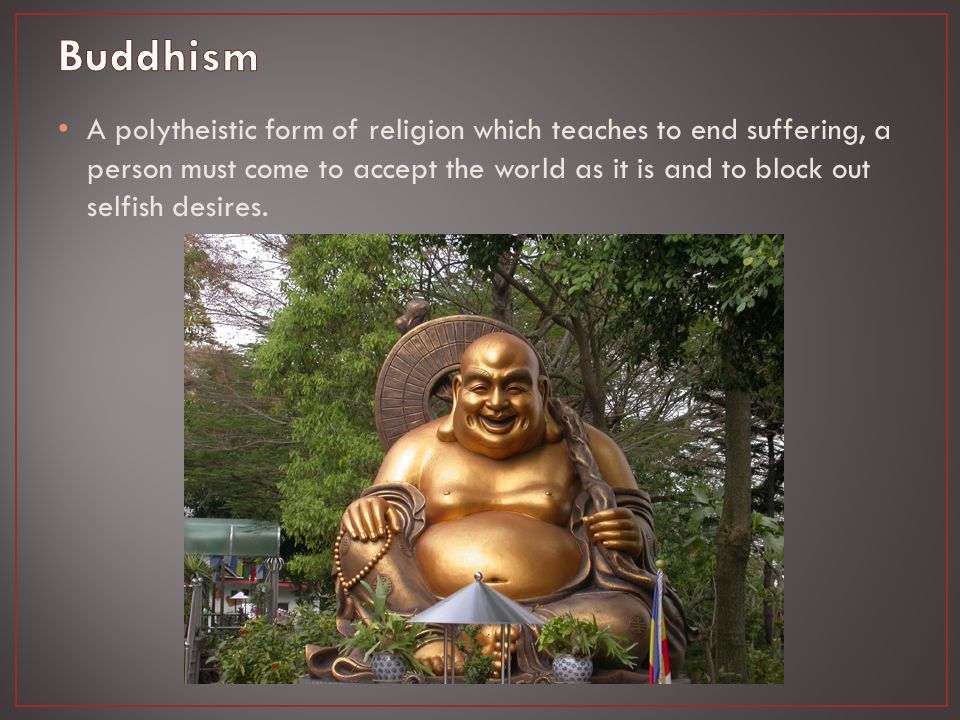 Buddhism

• A polytheistic form of religion which teaches to end suffering, a person must come to accept the world as it is and to block out selfish desires.